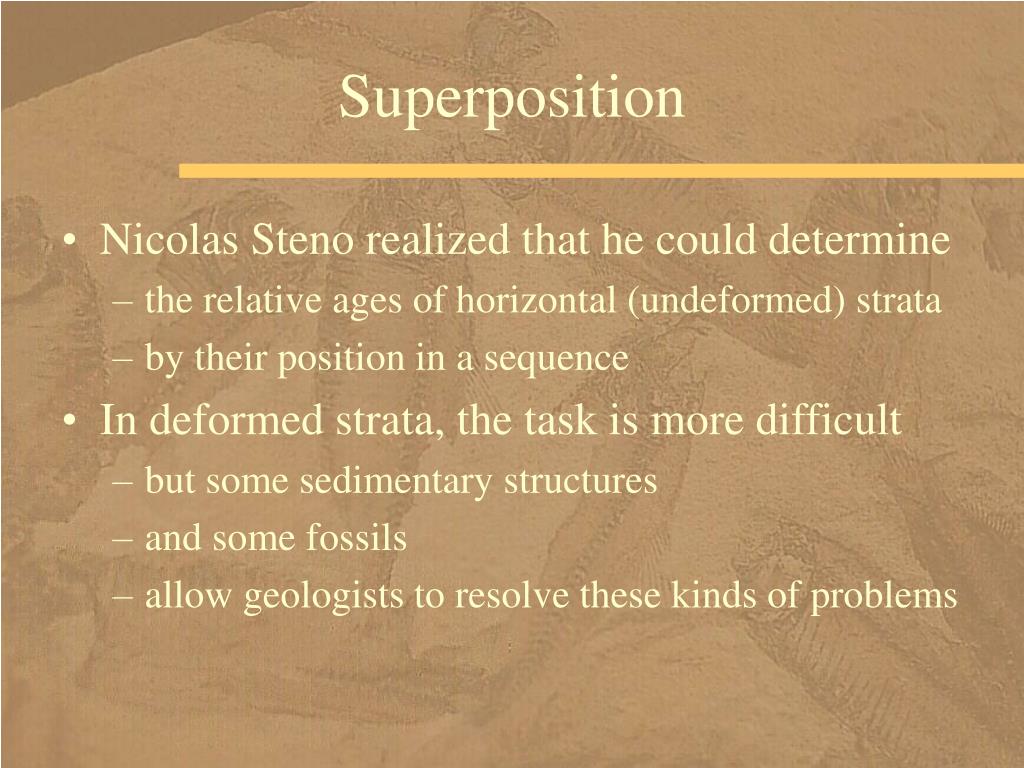 Superposition

• Nicolas Steno realized that he could determine
– the relative ages of horizontal (undeformed) strata
– by their position in a sequence
• In deformed strata, the task is more difficult
– but some sedimentary structures
– and some fossils
– allow geologists to resolve these kinds of problems